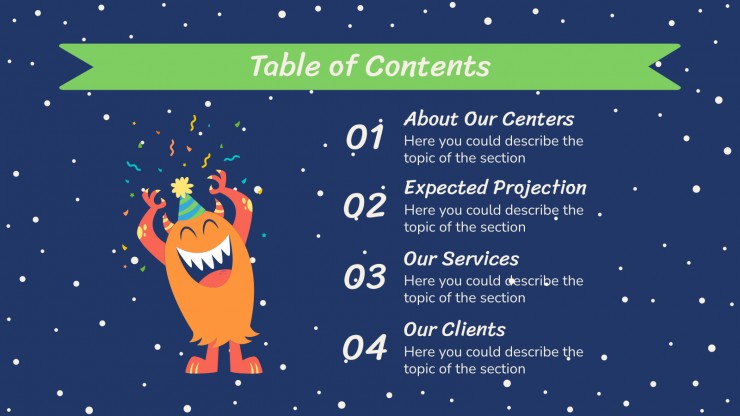 Table of Contents

01
About Our Centers
Here you could describe the topic of the section

02
Expected Projection
Here you could describe the topic of the section

03
Our Services
Here you could describe the topic of the section

04
Our Clients
Here you could describe the topic of the section